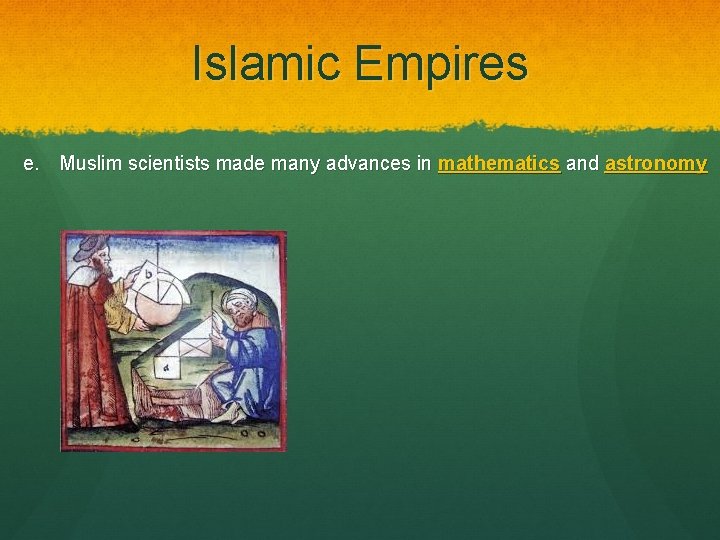 Islamic Empires

e. Muslim scientists made many advances in mathematics and astronomy

b

a